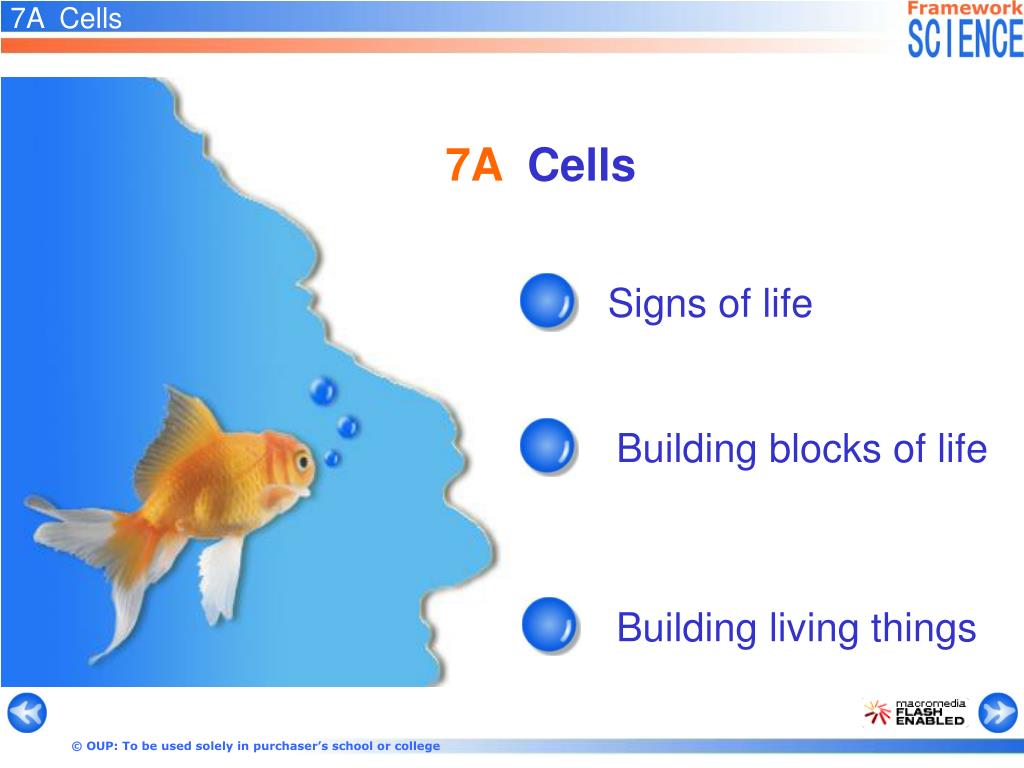 7A Cells

Framework
SCIENCE

7A Cells

Signs of life

Building blocks of life

Building living things

macromedia
FLASH
ENABLED

© OUP: To be used solely in purchaser's school or college